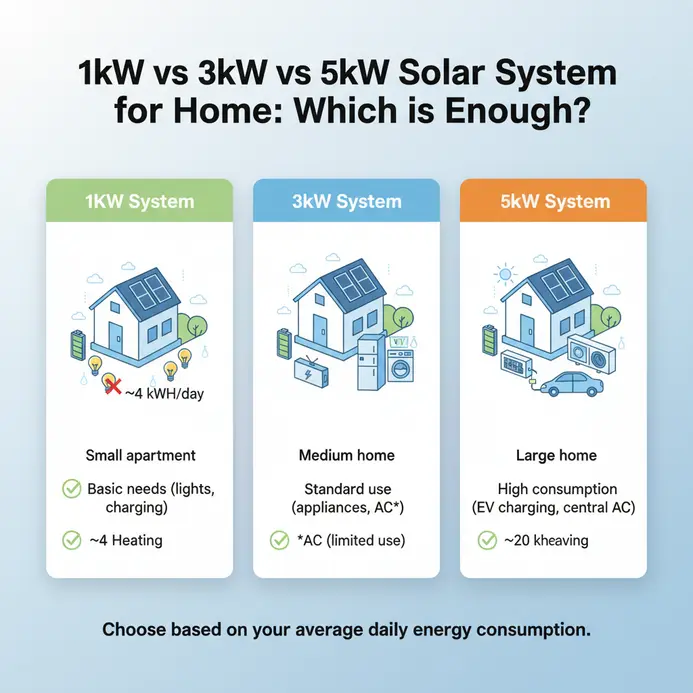 1kW vs 3kW vs 5kW Solar System for Home: Which is Enough?

1KW System

~4 kWH/day

Small apartment

Basic needs (lights, charging)

~4 Heating

3kW System

Medium home

Standard use (appliances, AC*)

*AC (limited use)

5kW System

Large home

High consumption (EV charging, central AC)

~20 kheaving

Choose based on your average daily energy consumption.